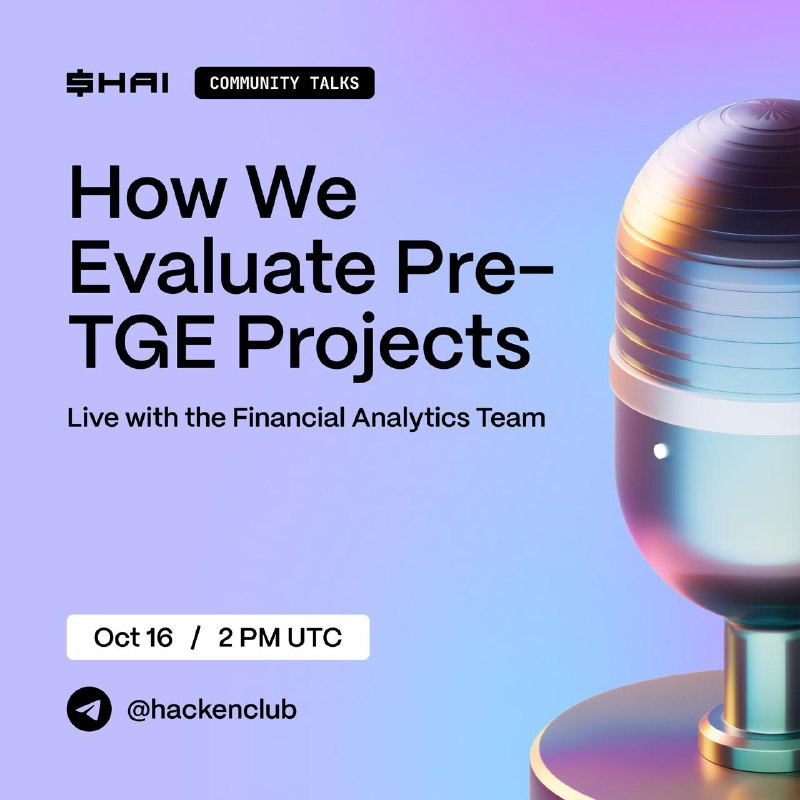 $HAI COMMUNITY TALKS

How We Evaluate Pre-TGE Projects

Live with the Financial Analytics Team

Oct 16 / 2 PM UTC

@hackenclub